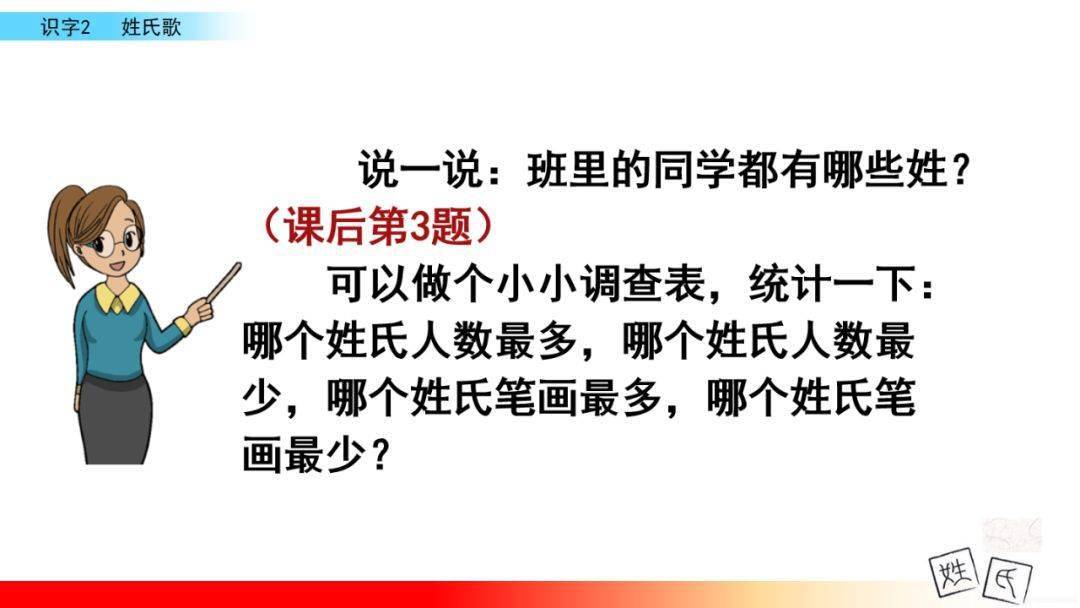 识字2　姓氏歌

说一说：班里的同学都有哪些姓？（课后第3题）

可以做个小小调查表，统计一下：哪个姓氏人数最多，哪个姓氏人数最少，哪个姓氏笔画最多，哪个姓氏笔画最少？

姓　氏